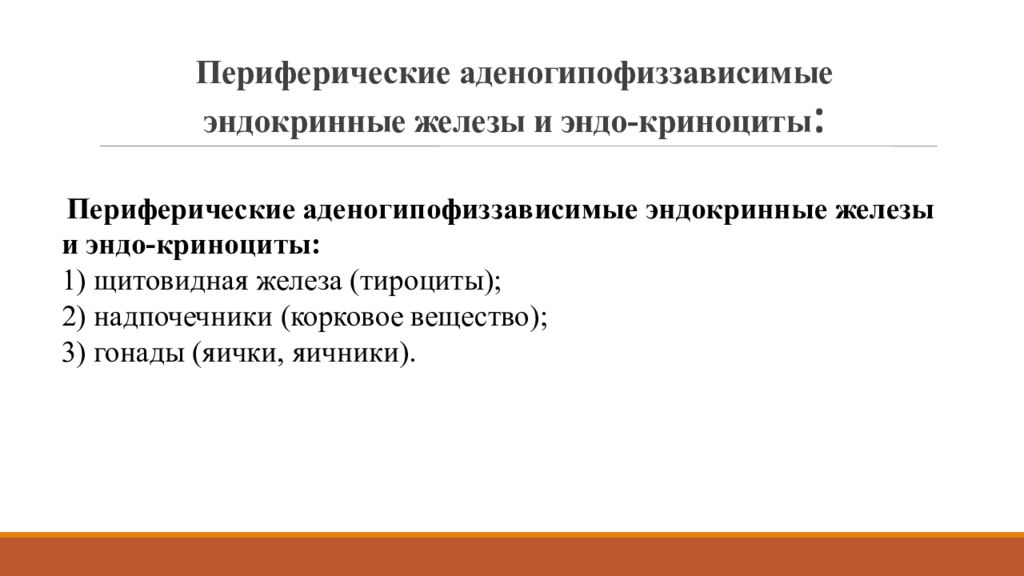 Периферические аденогипофиззависимые эндокринные железы и эндо-криноциты:

Периферические аденогипофиззависимые эндокринные железы и эндо-криноциты:
1) щитовидная железа (тироциты);
2) надпочечники (корковое вещество);
3) гонады (яички, яичники).